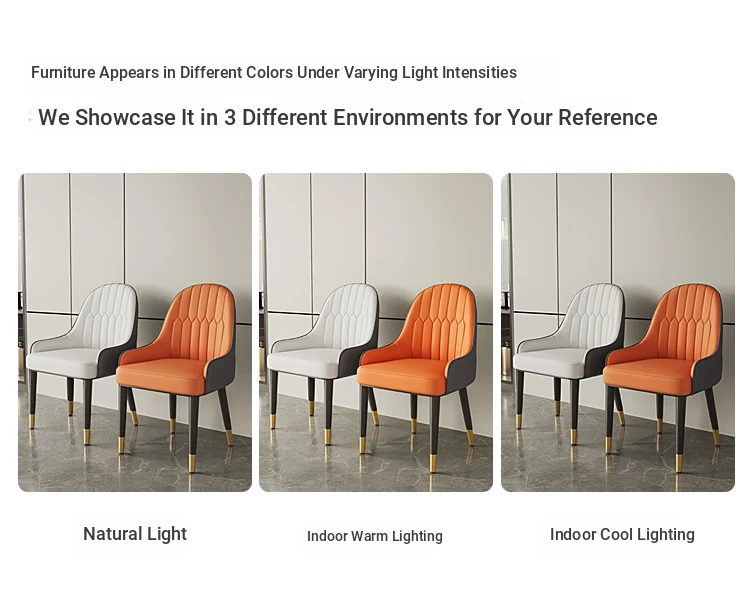 Furniture Appears in Different Colors Under Varying Light Intensities

We Showcase It in 3 Different Environments for Your Reference

Natural Light

Indoor Warm Lighting

Indoor Cool Lighting